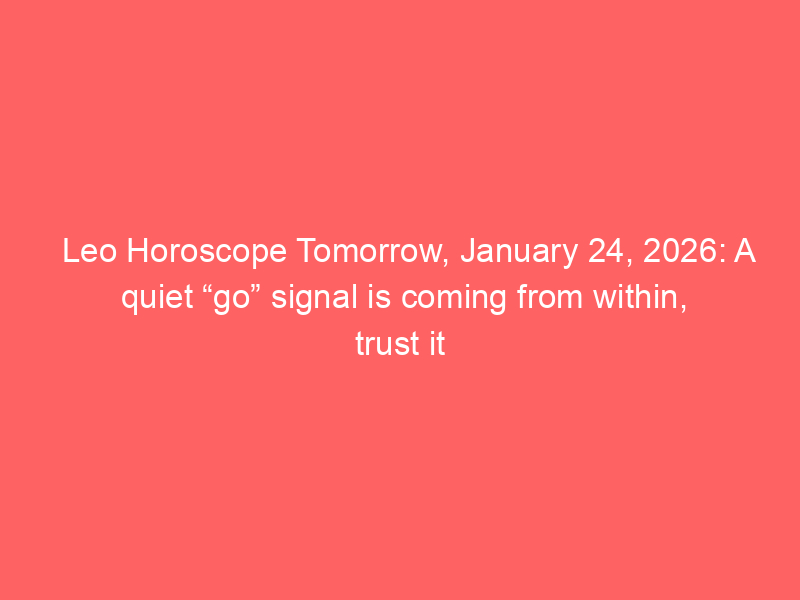 Leo Horoscope Tomorrow, January 24, 2026: A quiet “go” signal is coming from within, trust it